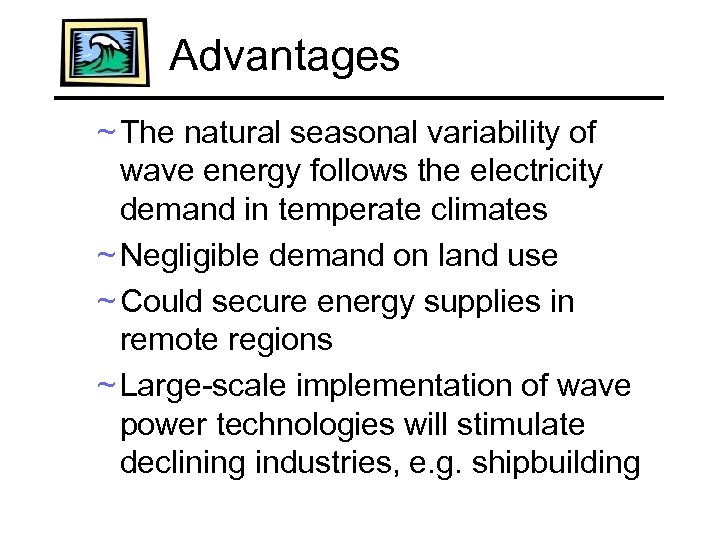 Advantages

~ The natural seasonal variability of wave energy follows the electricity demand in temperate climates

~ Negligible demand on land use

~ Could secure energy supplies in remote regions

~ Large-scale implementation of wave power technologies will stimulate declining industries, e.g. shipbuilding